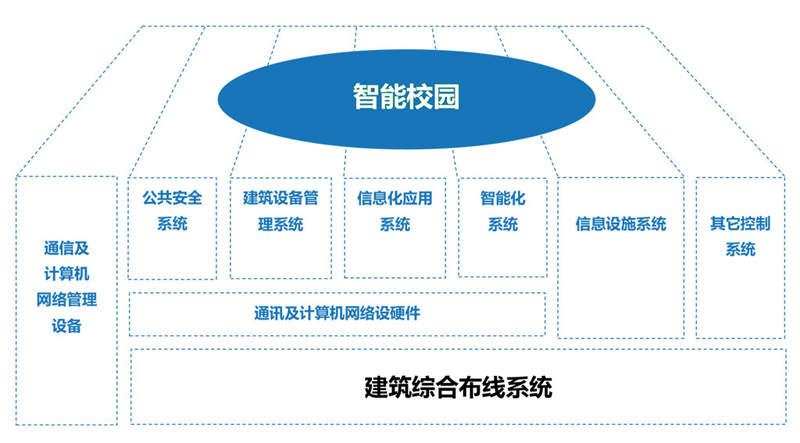 智能校园

通信及计算机网络管理设备

公共安全系统

建筑设备管理系统

信息化应用系统

智能化系统

信息设施系统

其它控制系统

通讯及计算机网络设硬件

建筑综合布线系统